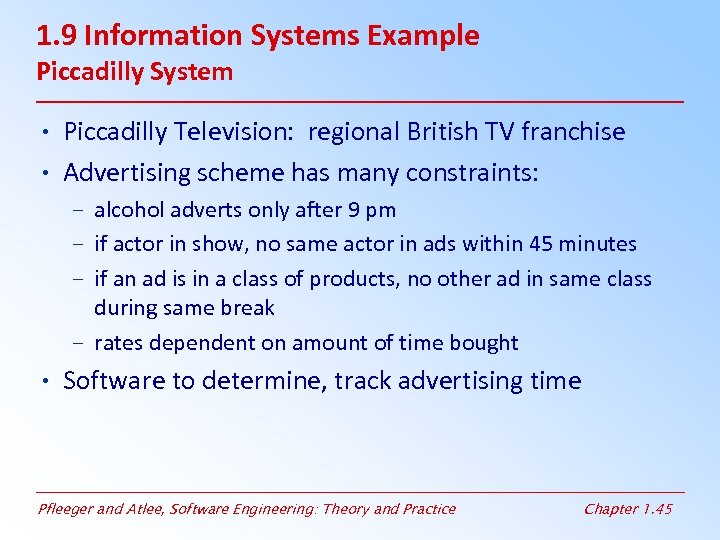 1.9 Information Systems Example
Piccadilly System

• Piccadilly Television: regional British TV franchise
• Advertising scheme has many constraints:
– alcohol adverts only after 9 pm
– if actor in show, no same actor in ads within 45 minutes
– if an ad is in a class of products, no other ad in same class during same break
– rates dependent on amount of time bought
• Software to determine, track advertising time

Pfleeger and Atlee, Software Engineering: Theory and Practice

Chapter 1.45